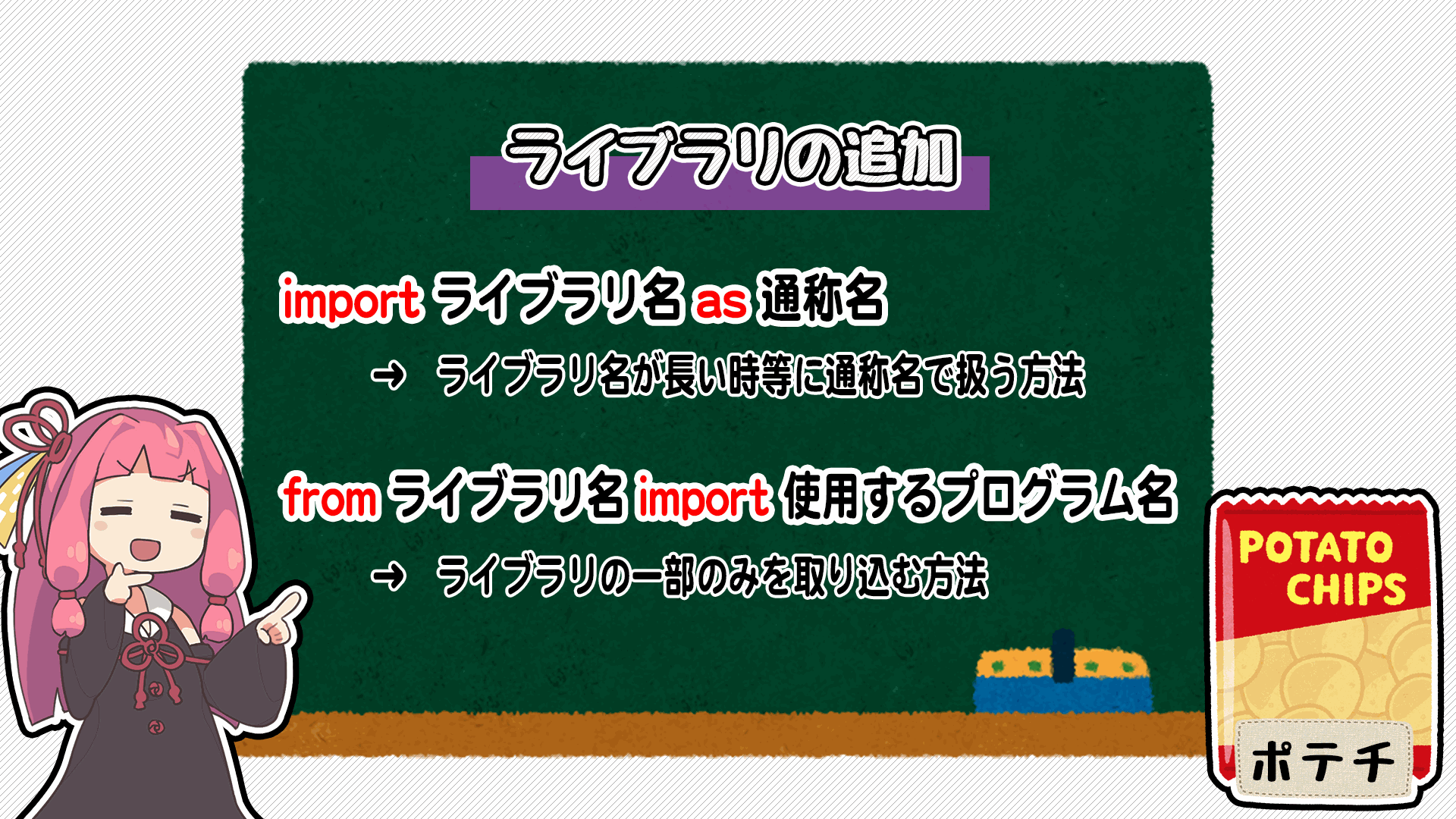 ライブラリの追加

import ライブラリ名 as 通称名

→ ライブラリ名が長い時等に通称名で扱う方法

from ライブラリ名 import 使用するプログラム名

→ ライブラリの一部のみを取り込む方法

POTATO CHIPS

ポテチ